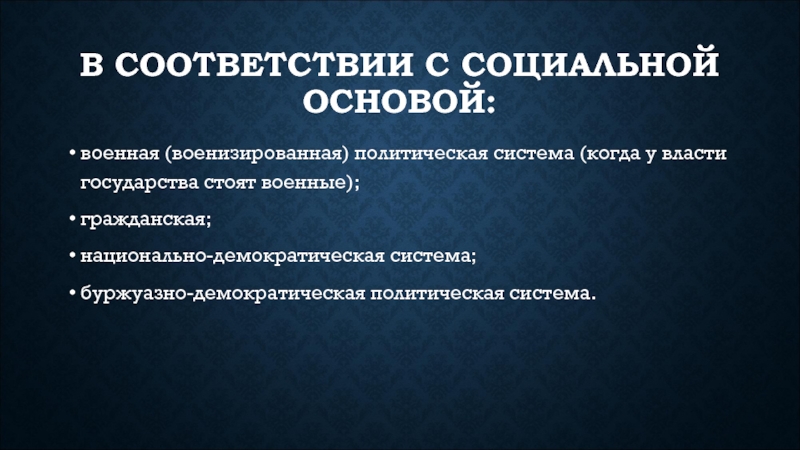 В СООТВЕТСТВИИ С СОЦИАЛЬНОЙ ОСНОВОЙ:

• военная (военизированная) политическая система (когда у власти государства стоят военные);

• гражданская;

• национально-демократическая система;

• буржуазно-демократическая политическая система.